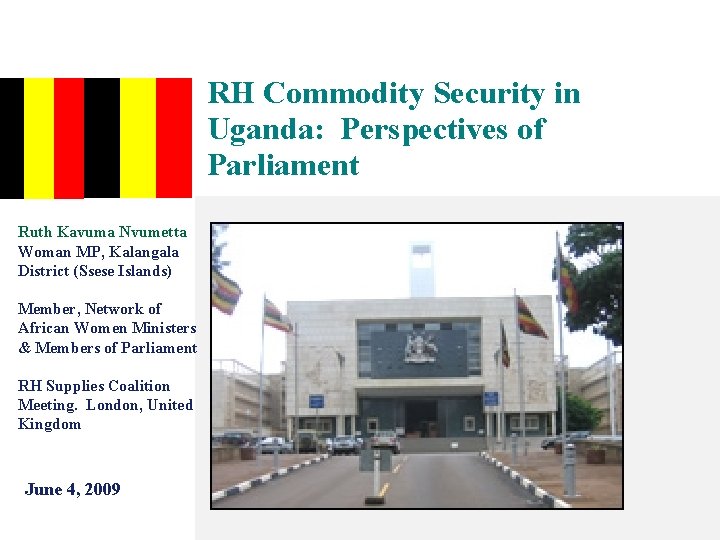 RH Commodity Security in Uganda:  Perspectives of Parliament

Ruth Kavuma Nvumetta
Woman MP, Kalangala District (Ssese Islands)

Member, Network of African Women Ministers & Members of Parliament

RH Supplies Coalition Meeting.  London, United Kingdom

June 4, 2009